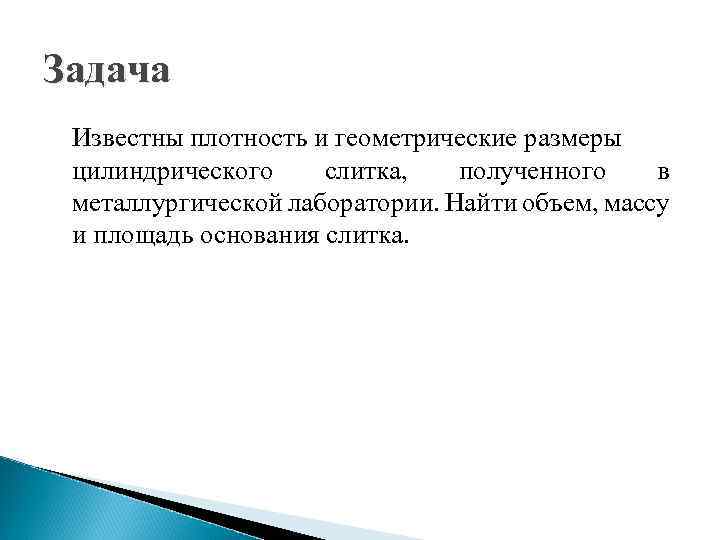 Задача

Известны плотность и геометрические размеры цилиндрического слитка, полученного в металлургической лаборатории. Найти объем, массу и площадь основания слитка.